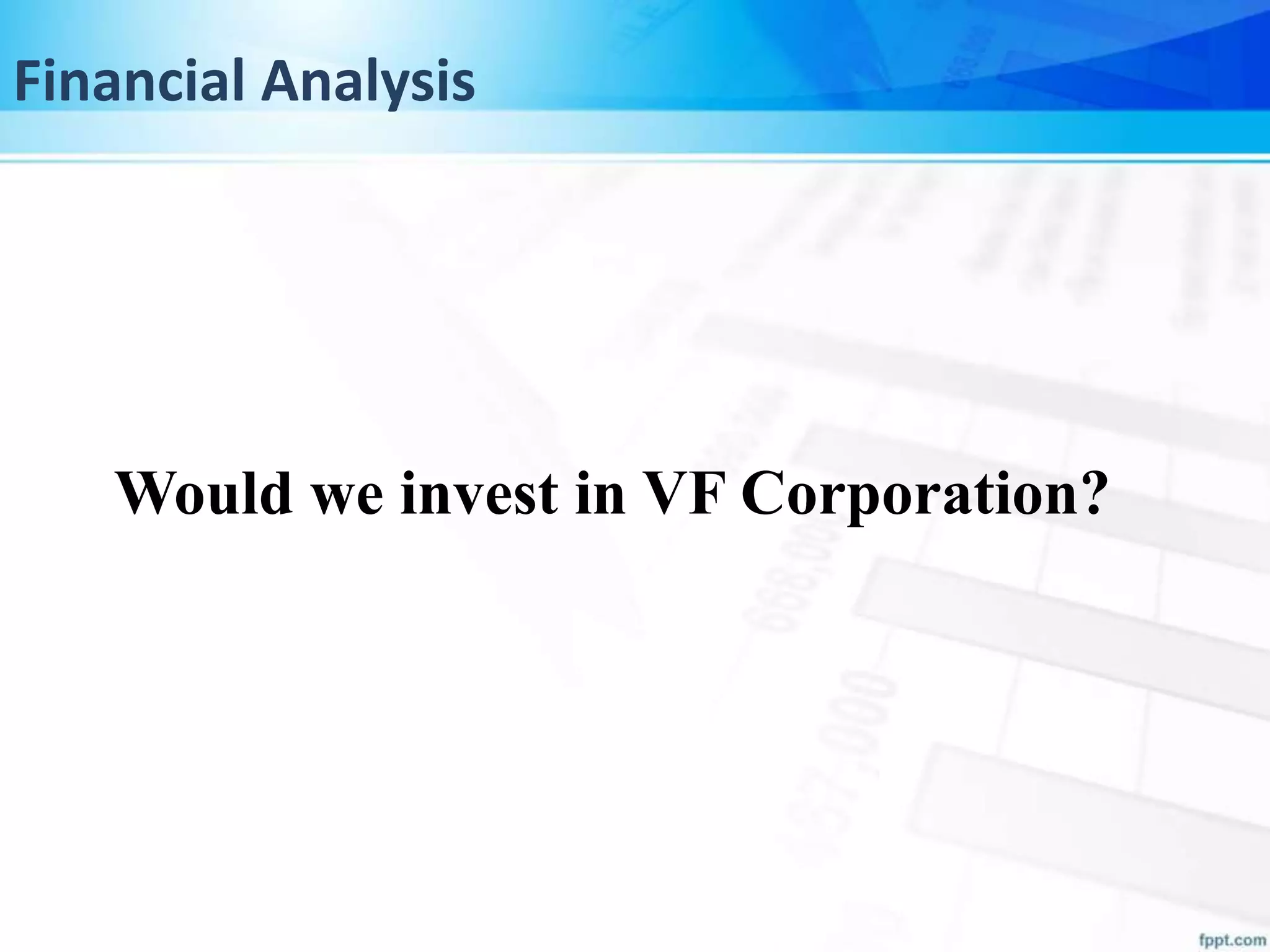 Financial Analysis

Would we invest in VF Corporation?

fppt.com